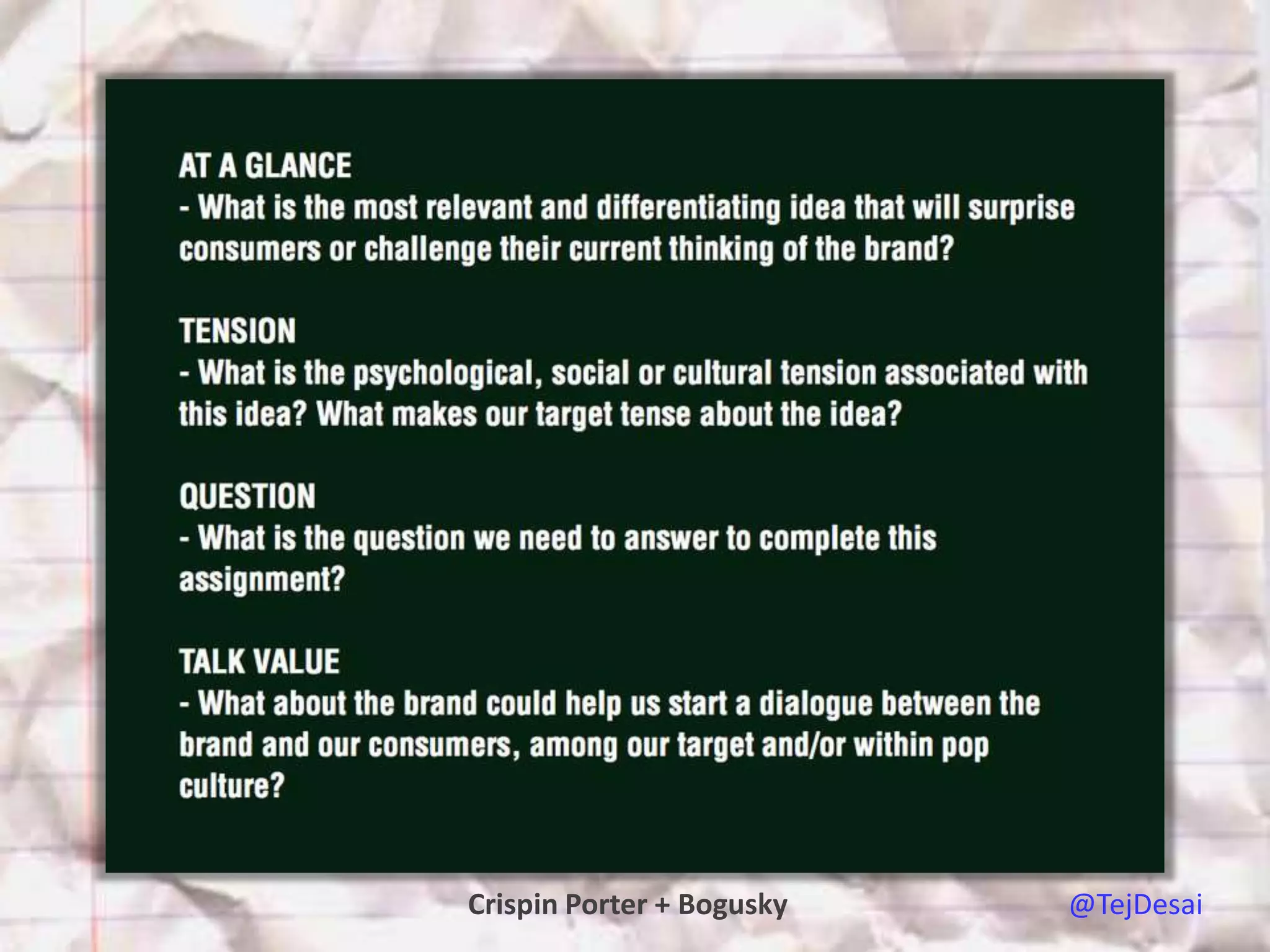 AT A GLANCE
- What is the most relevant and differentiating idea that will surprise consumers or challenge their current thinking of the brand?

TENSION
- What is the psychological, social or cultural tension associated with this idea? What makes our target tense about the idea?

QUESTION
- What is the question we need to answer to complete this assignment?

TALK VALUE
- What about the brand could help us start a dialogue between the brand and our consumers, among our target and/or within pop culture?

Crispin Porter + Bogusky

@TejDesai